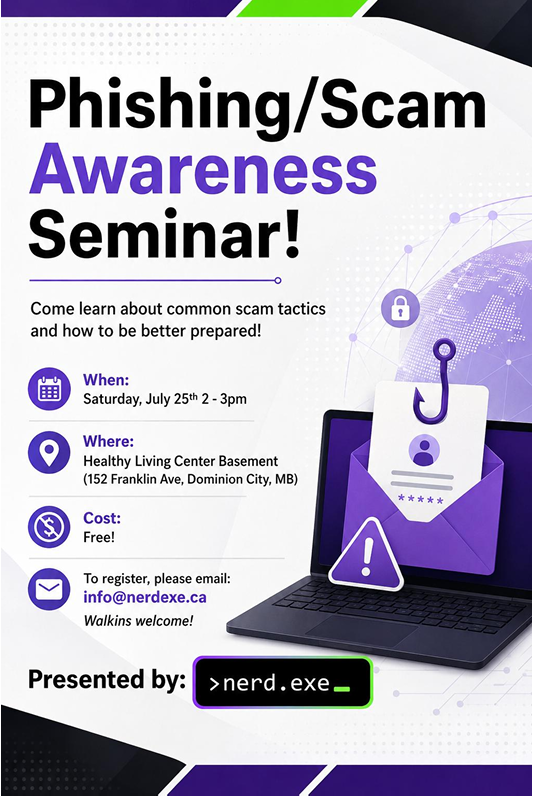 Phishing/Scam Awareness Seminar!

Come learn about common scam tactics and how to be better prepared!

When:
Saturday, July 25th 2 - 3pm

Where:
Healthy Living Center Basement
(152 Franklin Ave, Dominion City, MB)

Cost:
Free!

To register, please email:
info@nerdexe.ca
Walkins welcome!

*****

Presented by: >nerd.exe_